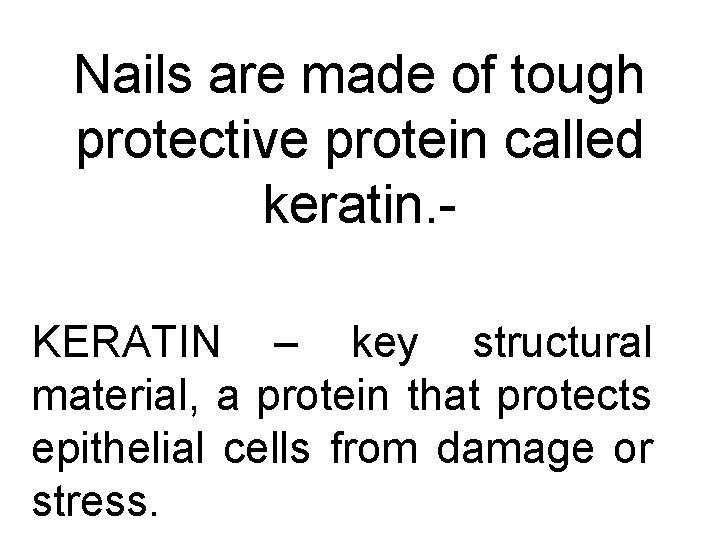 Nails are made of tough protective protein called keratin.-

KERATIN – key structural material, a protein that protects epithelial cells from damage or stress.